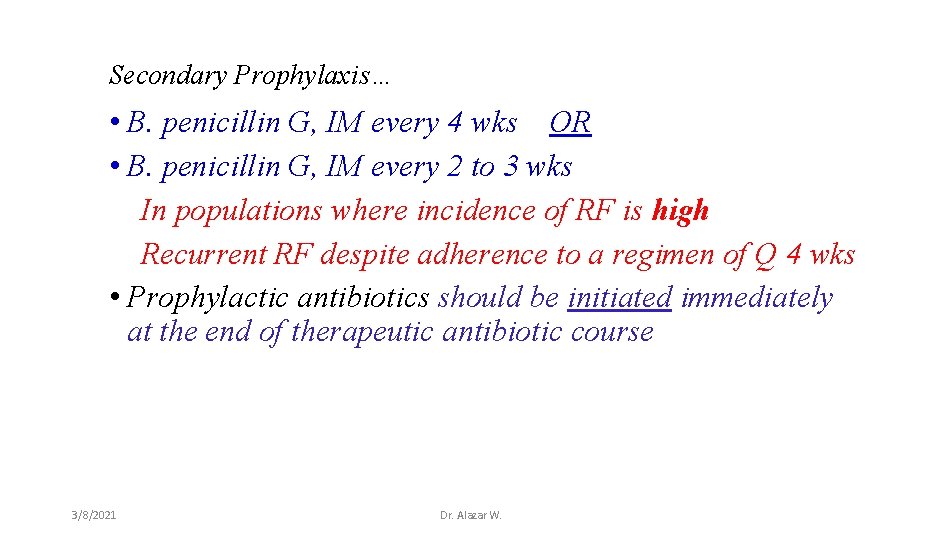 Secondary Prophylaxis…

• B. penicillin G, IM every 4 wks OR
• B. penicillin G, IM every 2 to 3 wks
In populations where incidence of RF is high
Recurrent RF despite adherence to a regimen of Q 4 wks
• Prophylactic antibiotics should be initiated immediately at the end of therapeutic antibiotic course

3/8/2021

Dr. Alazar W.